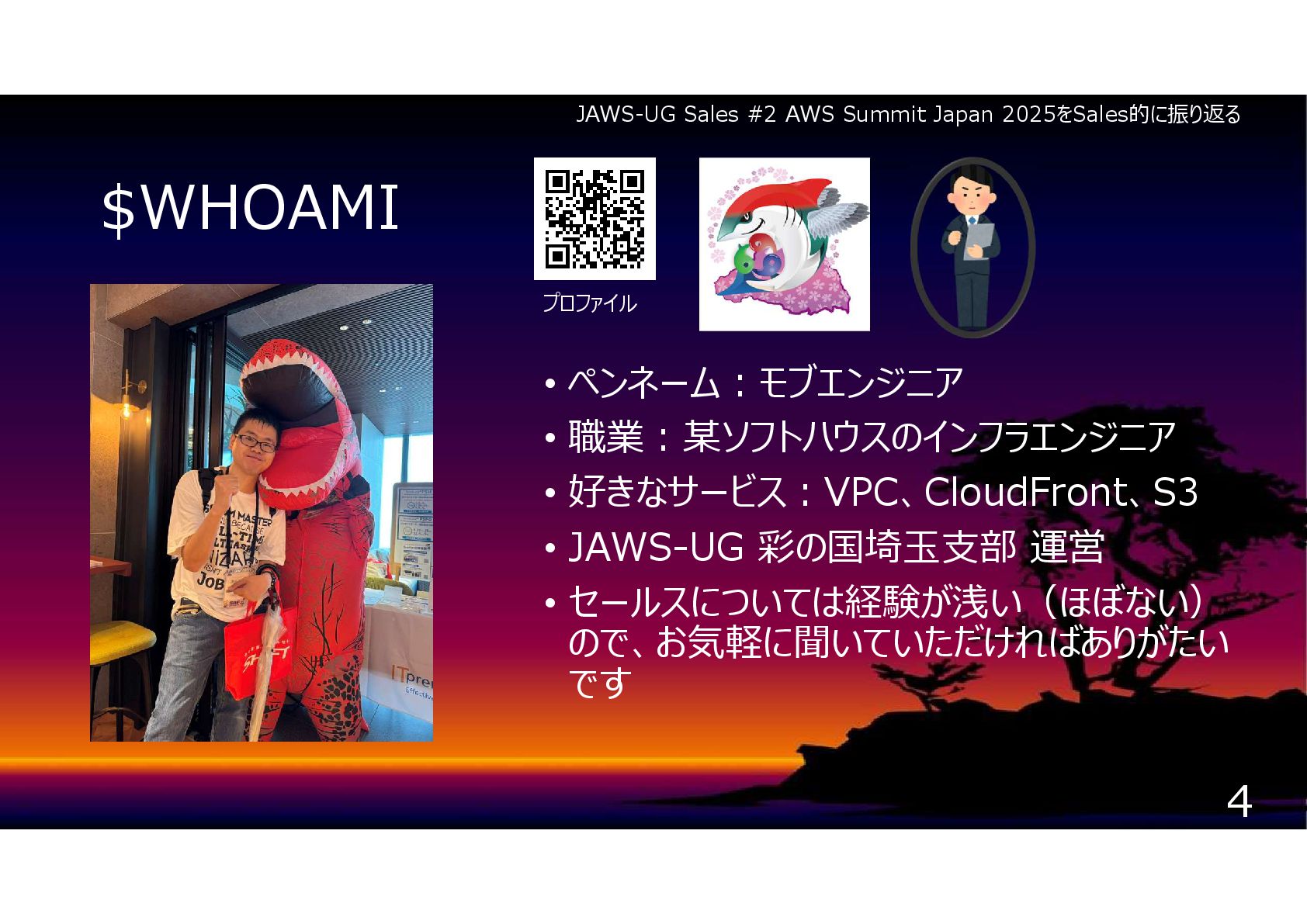 JAWS-UG Sales #2 AWS Summit Japan 2025をSales的に振り返る

$WHOAMI

プロファイル

• ペンネーム：モブエンジニア
• 職業：某ソフトハウスのインフラエンジニア
• 好きなサービス：VPC、CloudFront、S3
• JAWS-UG 彩の国埼玉支部 運営
• セールスについては経験が浅い（ほぼない）ので、お気軽に聞いていただければありがたいです

4